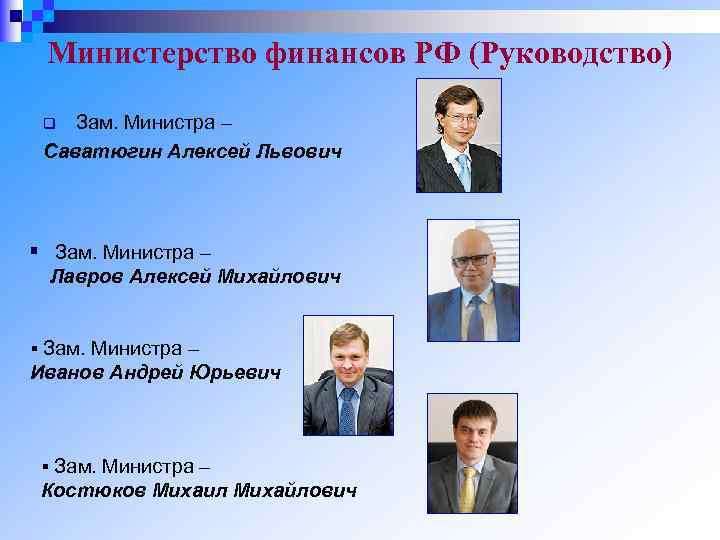 Министерство финансов РФ (Руководство)

Зам. Министра –
Саватюгин Алексей Львович

Зам. Министра –
Лавров Алексей Михайлович

Зам. Министра –
Иванов Андрей Юрьевич

Зам. Министра –
Костюков Михаил Михайлович